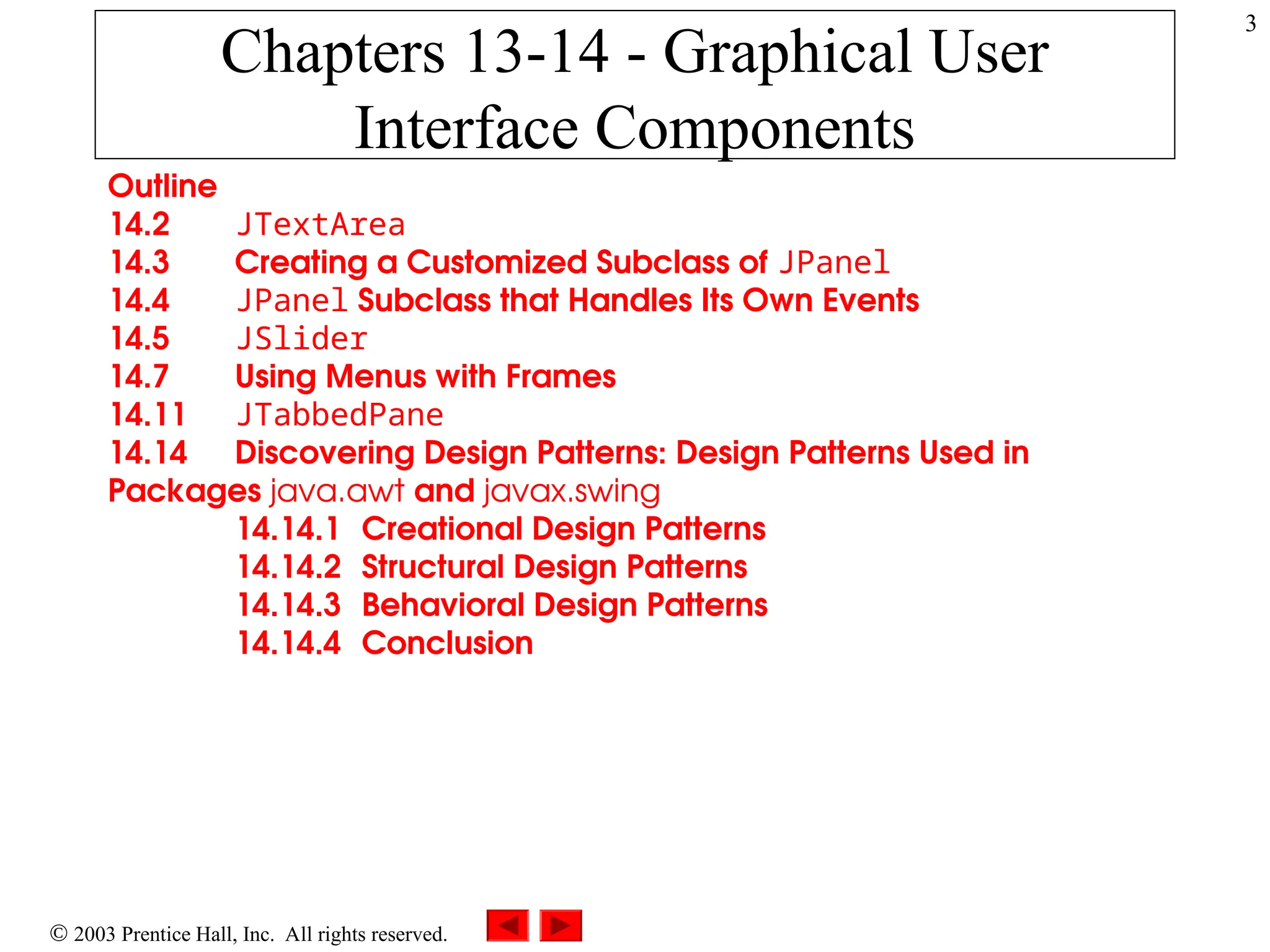 3

Chapters 13-14 - Graphical User Interface Components

Outline
14.2 JTextArea
14.3 Creating a Customized Subclass of JPanel
14.4 JPanel Subclass that Handles Its Own Events
14.5 JSlider
14.7 Using Menus with Frames
14.11 JTabbedPane
14.14 Discovering Design Patterns: Design Patterns Used in Packages java.awt and javax.swing
14.14.1 Creational Design Patterns
14.14.2 Structural Design Patterns
14.14.3 Behavioral Design Patterns
14.14.4 Conclusion

© 2003 Prentice Hall, Inc. All rights reserved.